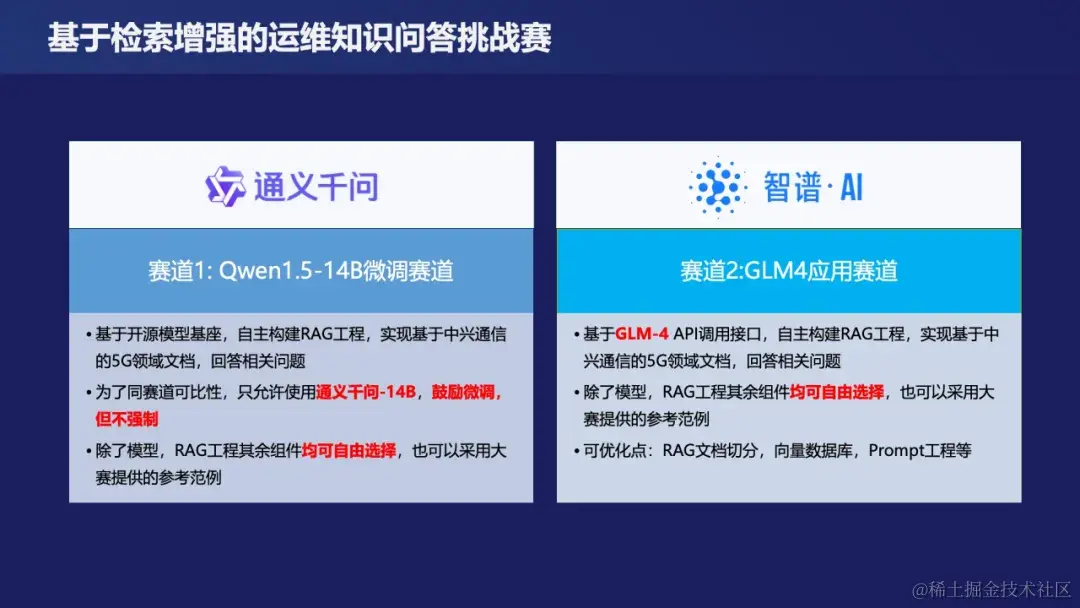 基于检索增强的运维知识问答挑战赛

通义千问

赛道1: Qwen1.5-14B微调赛道

• 基于开源模型基座，自主构建RAG工程，实现基于中兴通信的5G领域文档，回答相关问题
• 为了同赛道可比性，只允许使用通义千问-14B，鼓励微调，但不强制
• 除了模型，RAG工程其余组件均可自由选择，也可以采用大赛提供的参考范例

智谱·AI

赛道2:GLM4应用赛道

• 基于GLM-4 API调用接口，自主构建RAG工程，实现基于中兴通信的5G领域文档，回答相关问题
• 除了模型，RAG工程其余组件均可自由选择，也可以采用大赛提供的参考范例
• 可优化点：RAG文档切分，向量数据库，Prompt工程等

@稀土掘金技术社区